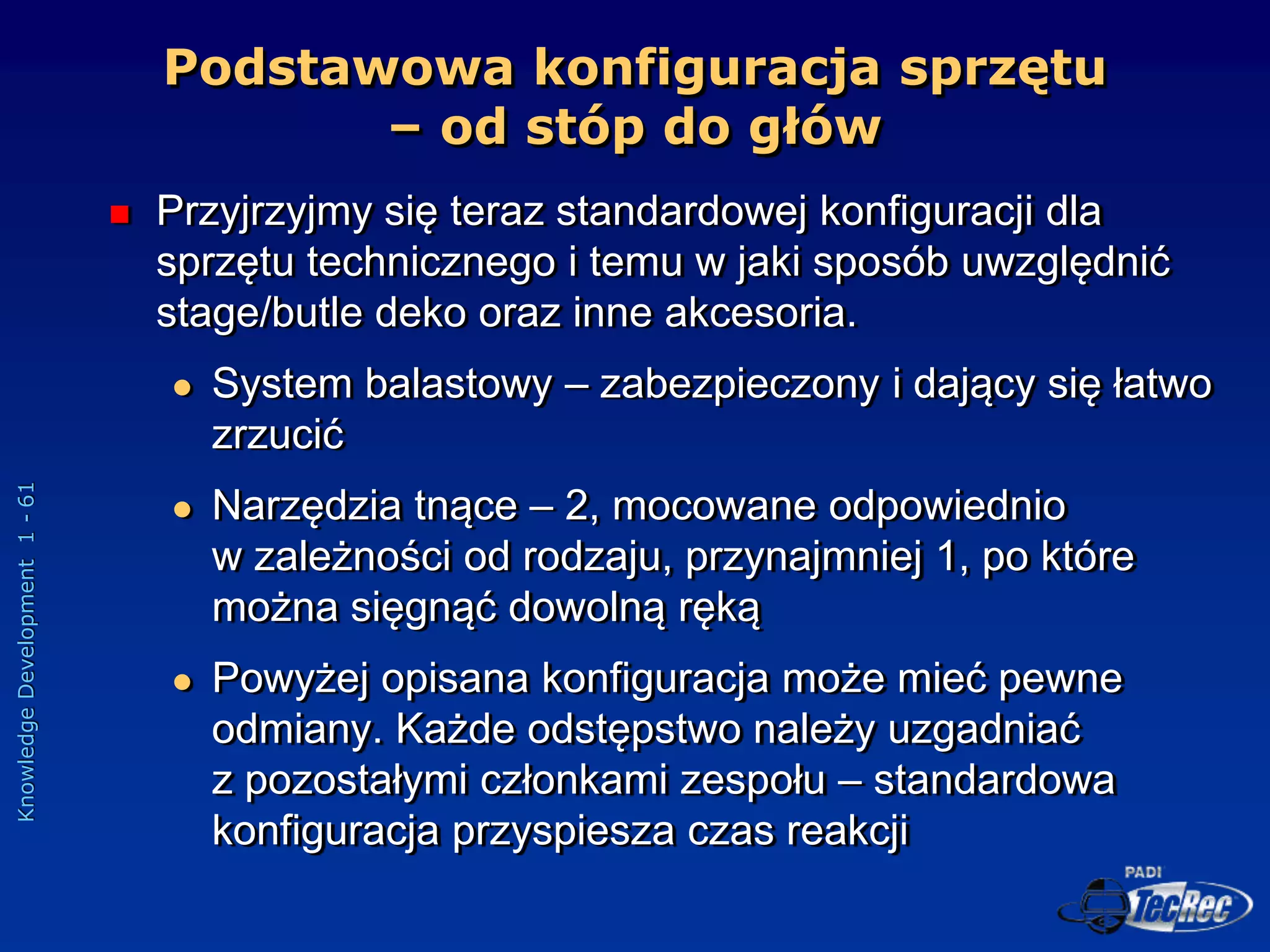 Podstawowa konfiguracja sprzętu – od stóp do głów

Przyjrzyjmy się teraz standardowej konfiguracji dla sprzętu technicznego i temu w jaki sposób uwzględnić stage/butle deko oraz inne akcesoria.

System balastowy – zabezpieczony i dający się łatwo zrzucić

Narzędzia tnące – 2, mocowane odpowiednio w zależności od rodzaju, przynajmniej 1, po które można sięgnąć dowolną ręką

Powyżej opisana konfiguracja może mieć pewne odmiany. Każde odstępstwo należy uzgadniać z pozostałymi członkami zespołu – standardowa konfiguracja przyspiesza czas reakcji

Knowledge Development 1 - 61

PADI TecRec